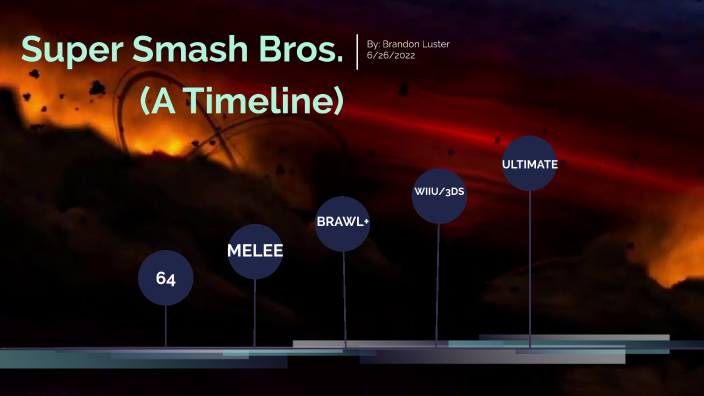 Super Smash Bros.
(A Timeline)

By: Brandon Luster
6/26/2022

64

MELEE

BRAWL+

WIIU/3DS

ULTIMATE